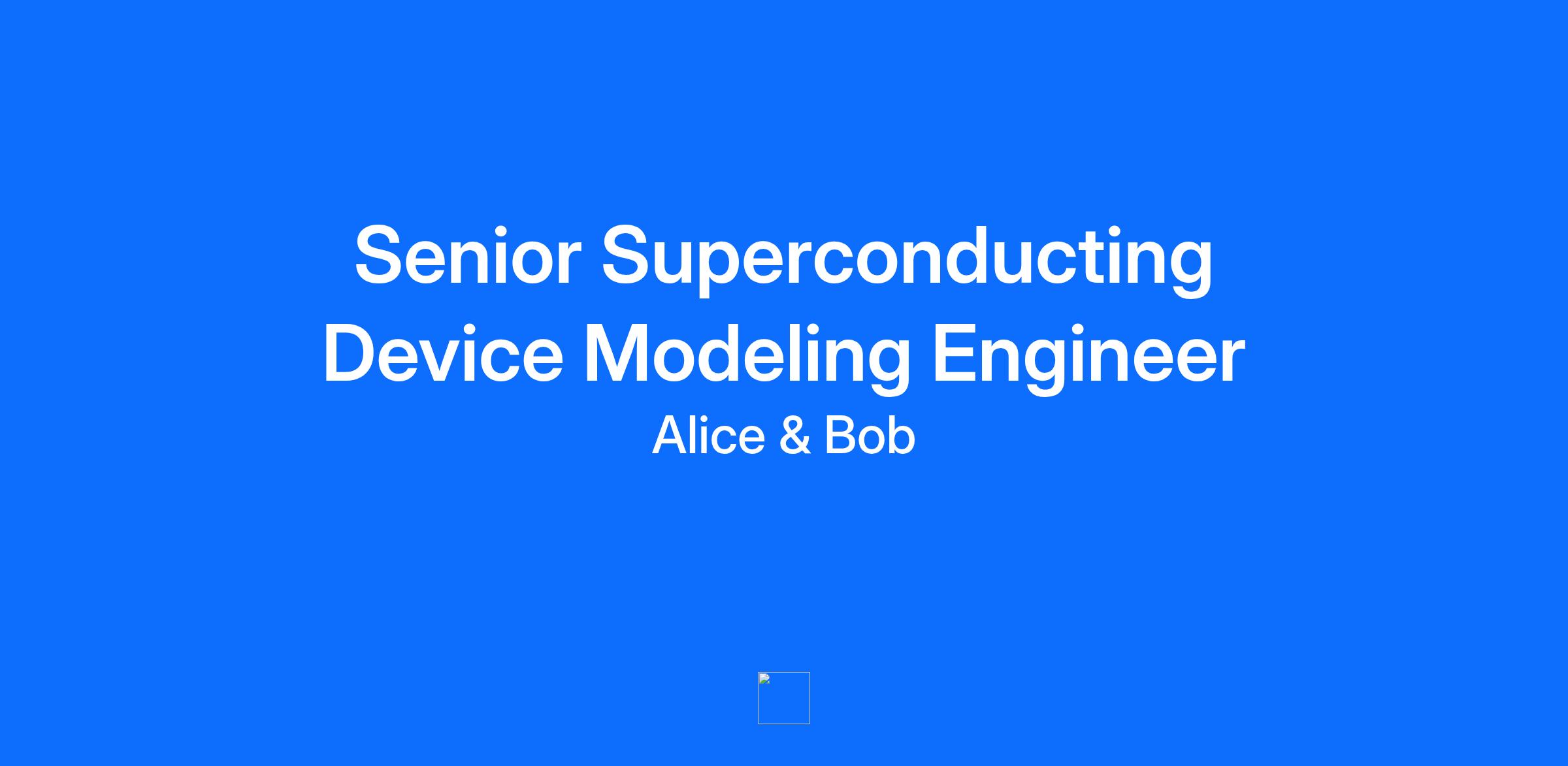 Senior Superconducting Device Modeling Engineer

Alice & Bob